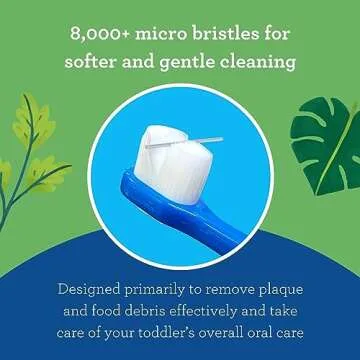 8,000+ micro bristles for softer and gentle cleaning

Designed primarily to remove plaque and food debris effectively and take care of your toddler's overall oral care